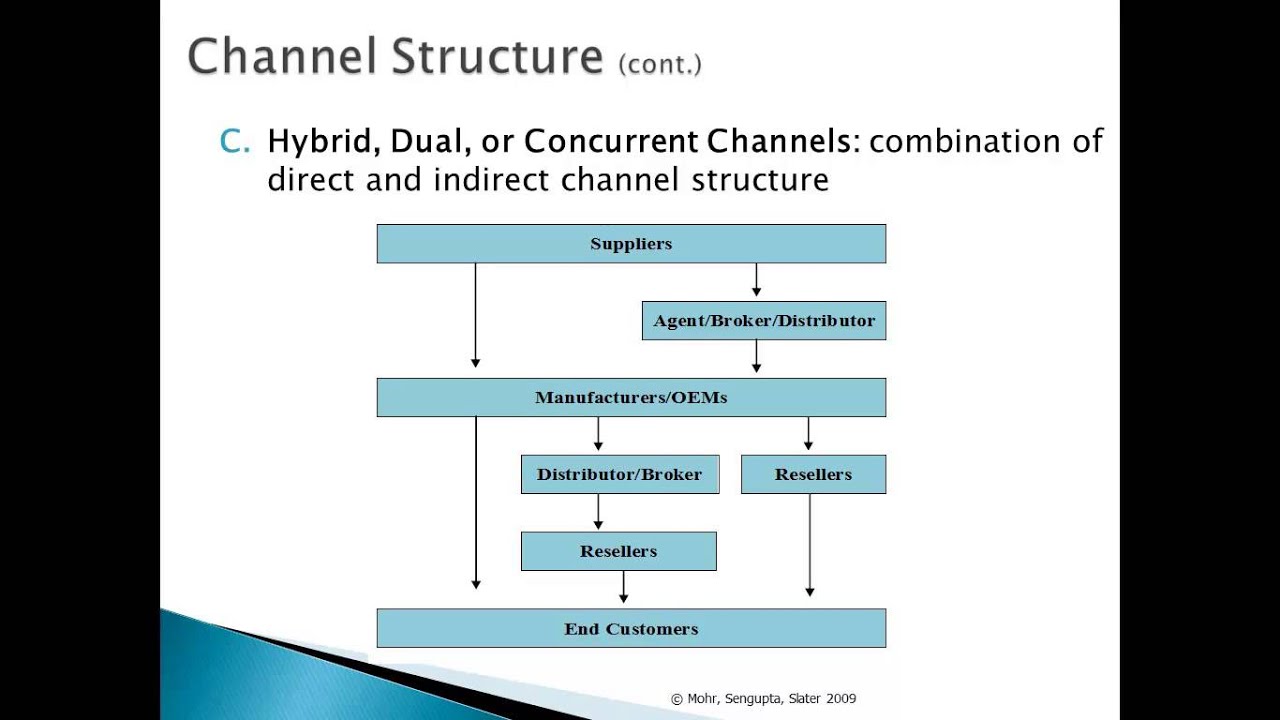 Channel Structure (cont.)

C. Hybrid, Dual, or Concurrent Channels: combination of direct and indirect channel structure

Suppliers

Agent/Broker/Distributor

Manufacturers/OEMs

Distributor/Broker

Resellers

Resellers

End Customers

© Mohr, Sengupta, Slater 2009